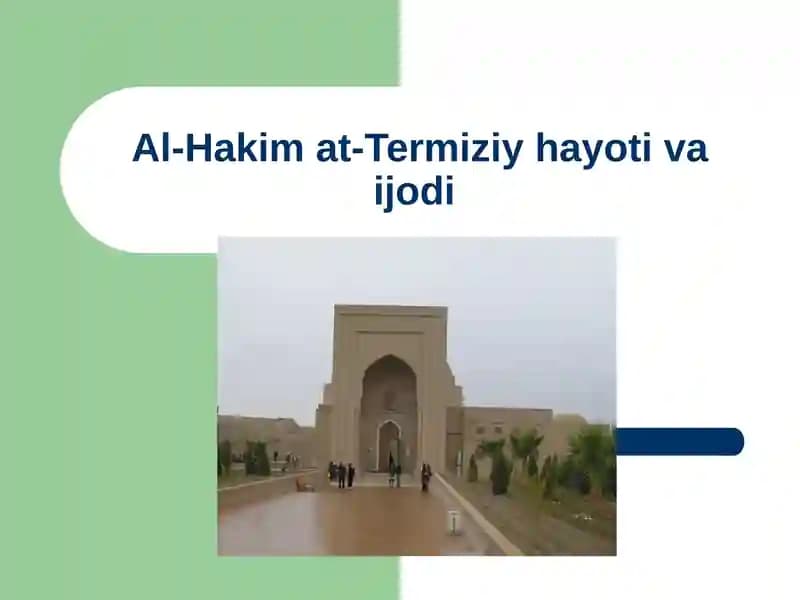 Al-Hakim at-Termiziy hayoti va ijodi